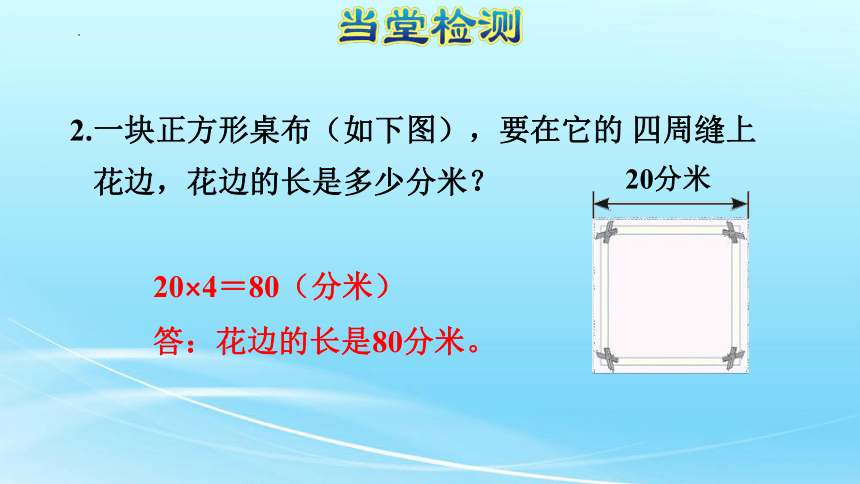 当堂检测

2.一块正方形桌布（如下图），要在它的 四周缝上花边，花边的长是多少分米？

20分米

$20\times4=80$（分米）

答：花边的长是80分米。